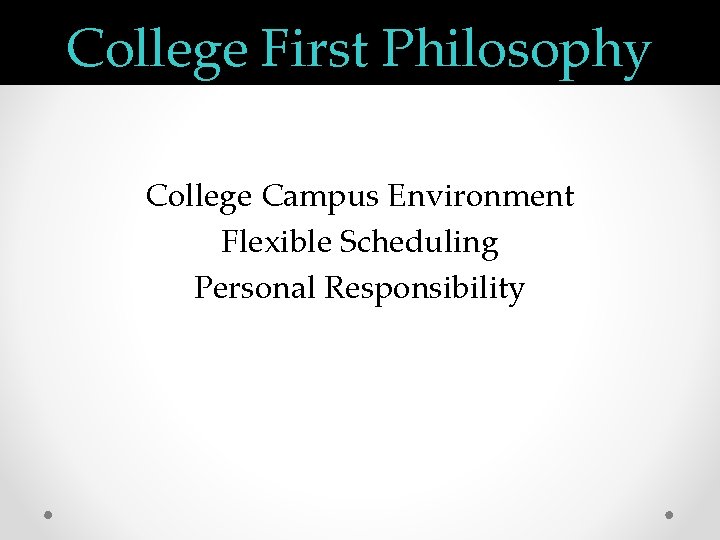 College First Philosophy

College Campus Environment
Flexible Scheduling
Personal Responsibility